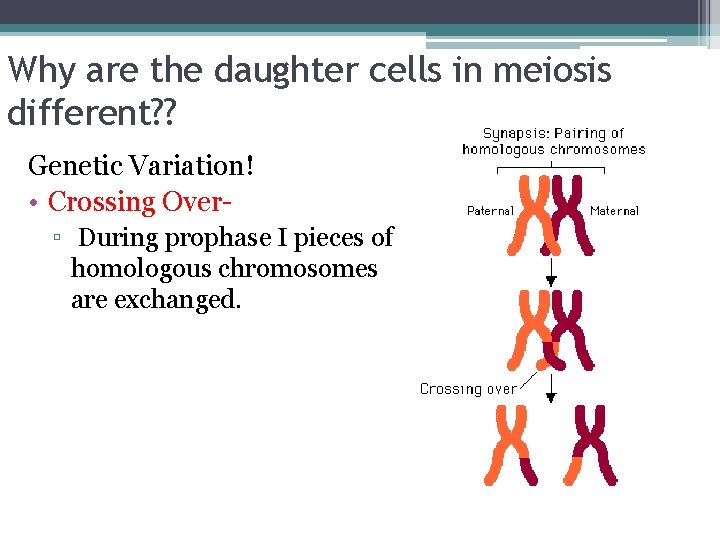 Why are the daughter cells in meiosis different??

Genetic Variation!

• Crossing Over-

▫ During prophase I pieces of homologous chromosomes are exchanged.

Synapsis: Pairing of homologous chromosomes

Paternal

Maternal

Crossing over